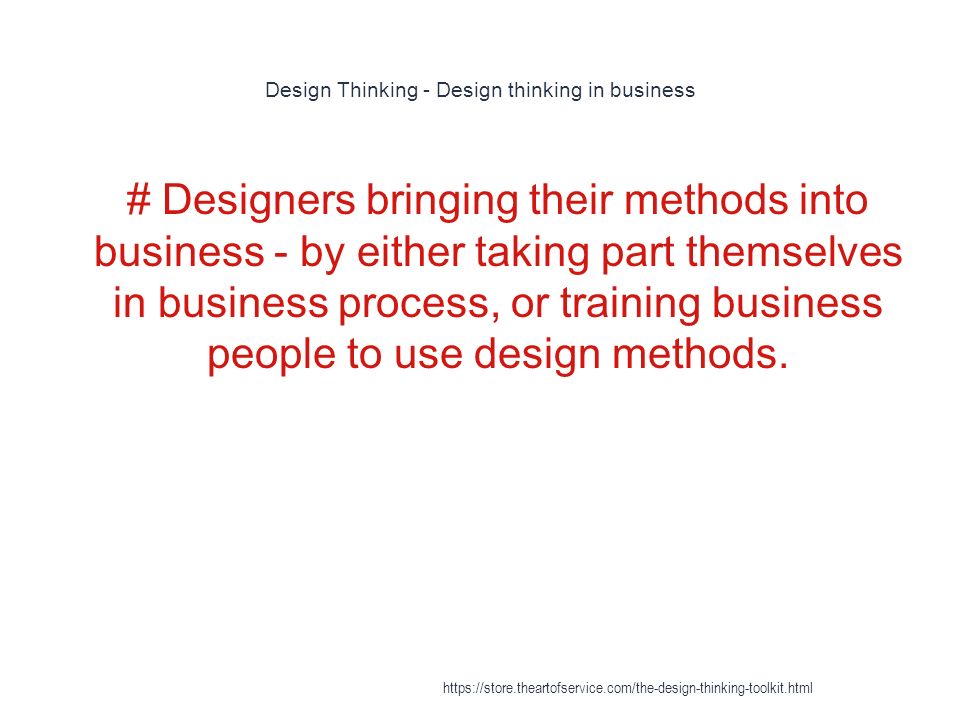 Design Thinking - Design thinking in business

# Designers bringing their methods into business - by either taking part themselves in business process, or training business people to use design methods.

https://store.theartofservice.com/the-design-thinking-toolkit.html